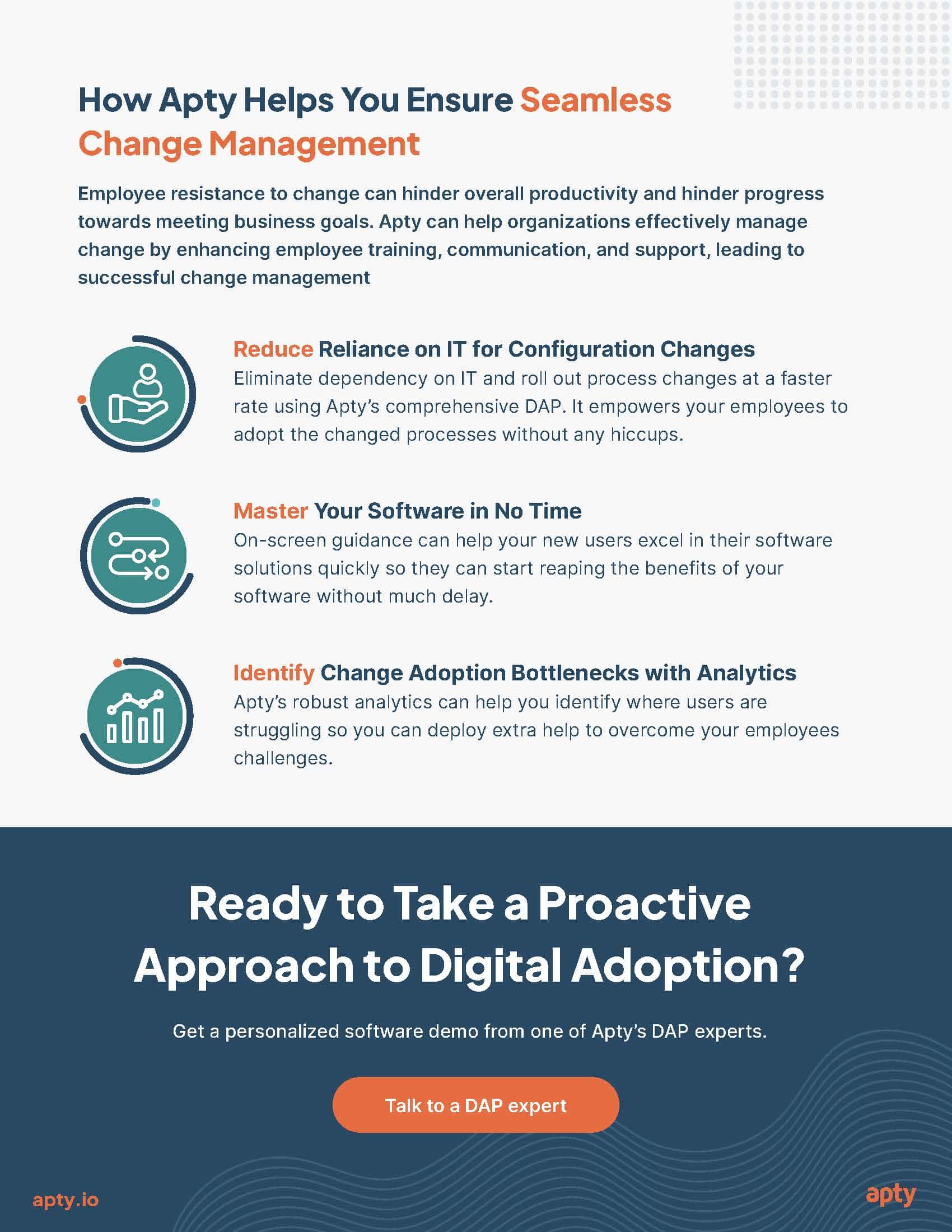 How Apty Helps You Ensure Seamless Change Management

Employee resistance to change can hinder overall productivity and hinder progress towards meeting business goals. Apty can help organizations effectively manage change by enhancing employee training, communication, and support, leading to successful change management

Reduce Reliance on IT for Configuration Changes
Eliminate dependency on IT and roll out process changes at a faster rate using Apty's comprehensive DAP. It empowers your employees to adopt the changed processes without any hiccups.

Master Your Software in No Time
On-screen guidance can help your new users excel in their software solutions quickly so they can start reaping the benefits of your software without much delay.

Identify Change Adoption Bottlenecks with Analytics
Apty's robust analytics can help you identify where users are struggling so you can deploy extra help to overcome your employees challenges.

Ready to Take a Proactive Approach to Digital Adoption?

Get a personalized software demo from one of Apty's DAP experts.

Talk to a DAP expert

apty.io

apty